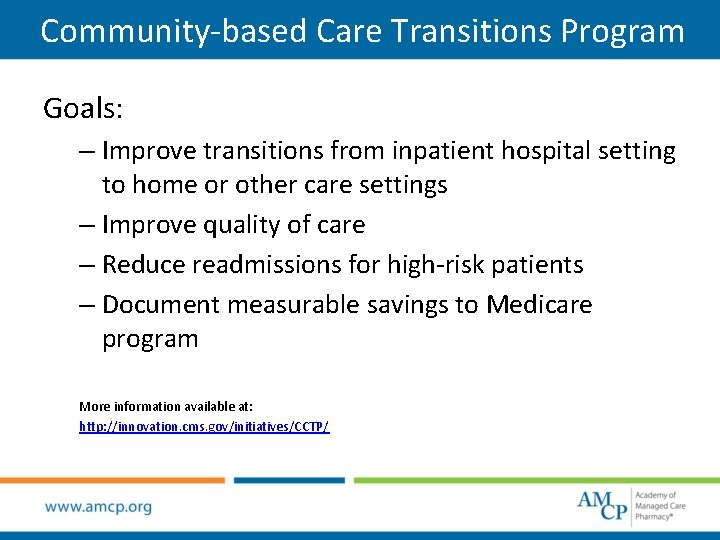 Community-based Care Transitions Program

Goals:

– Improve transitions from inpatient hospital setting to home or other care settings

– Improve quality of care

– Reduce readmissions for high-risk patients

– Document measurable savings to Medicare program

More information available at:
http://innovation.cms.gov/initiatives/CCTP/

www.amcp.org

AMCP Academy of Managed Care Pharmacy®